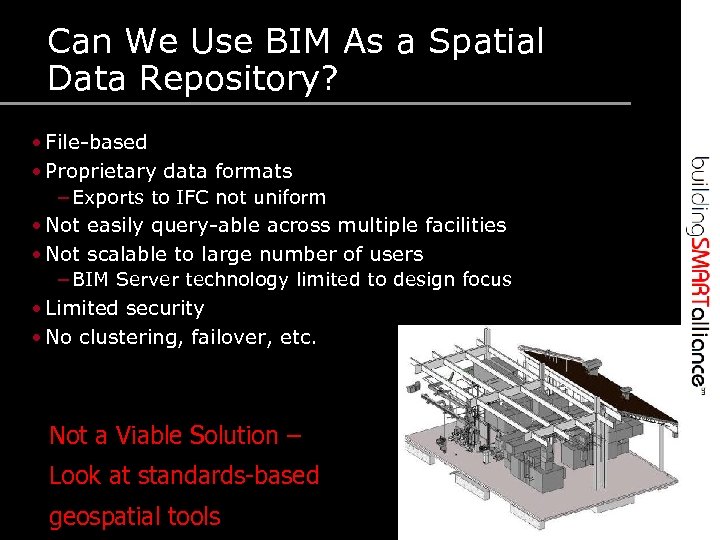 Can We Use BIM As a Spatial Data Repository?

• File-based
• Proprietary data formats
 – Exports to IFC not uniform
• Not easily query-able across multiple facilities
• Not scalable to large number of users
 – BIM Server technology limited to design focus
• Limited security
• No clustering, failover, etc.

Not a Viable Solution – Look at standards-based geospatial tools

buildingSMARTalliance™